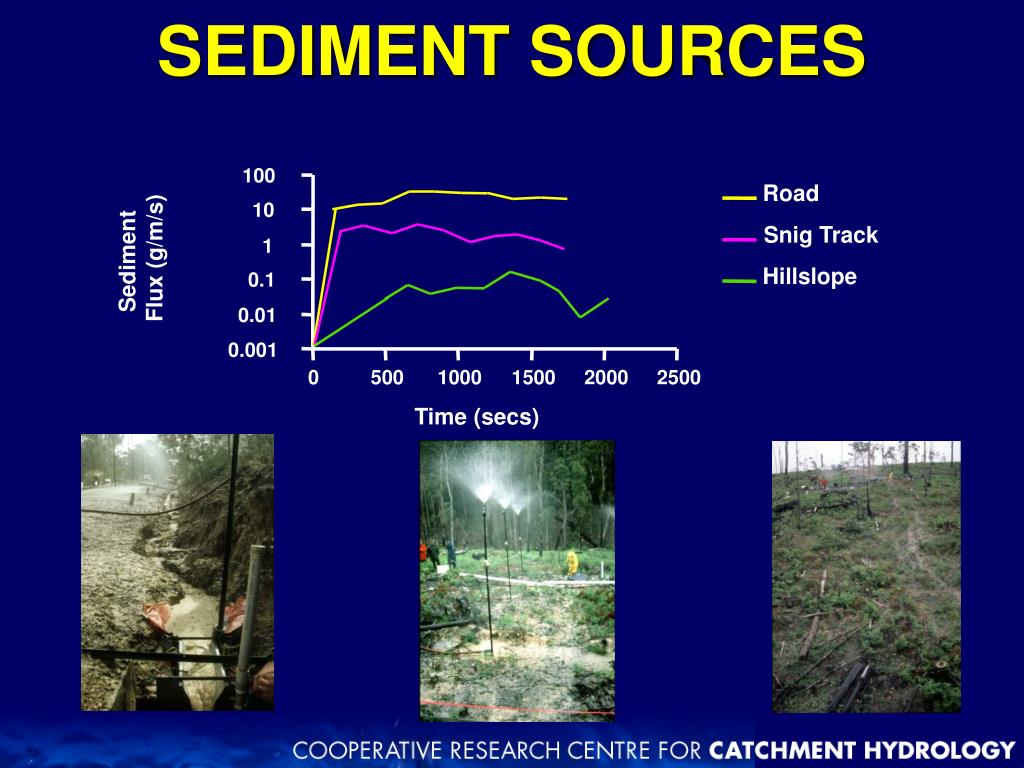 SEDIMENT SOURCES

Sediment Flux (g/m/s)

100
10
1
0.1
0.01
0.001

0 500 1000 1500 2000 2500

Time (secs)

Road
Snig Track
Hillslope

COOPERATIVE RESEARCH CENTRE FOR CATCHMENT HYDROLOGY